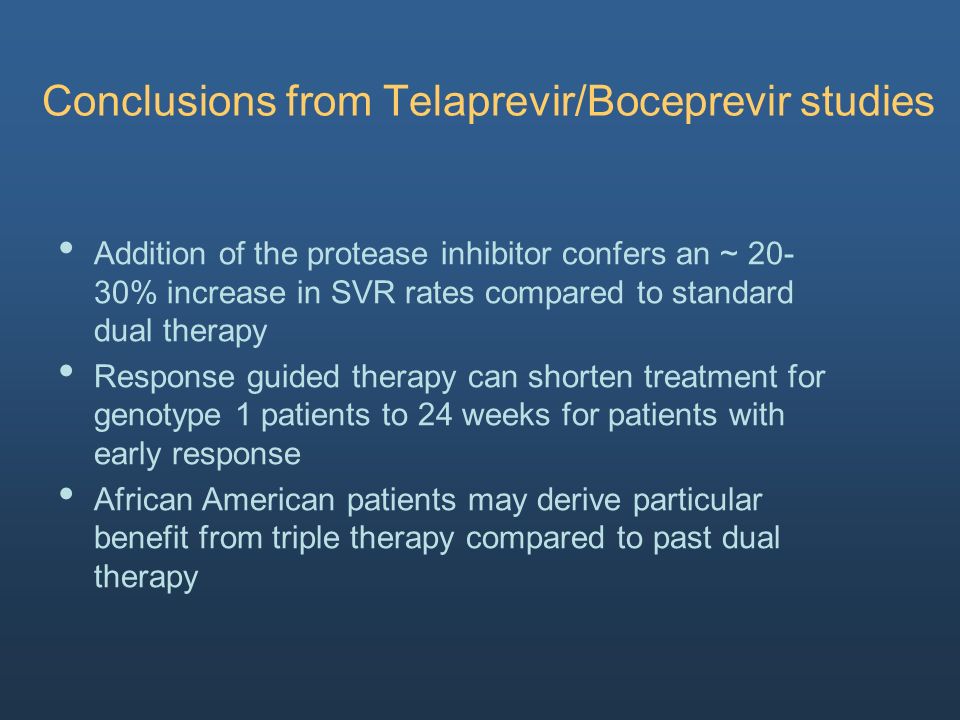 Conclusions from Telaprevir/Boceprevir studies

• Addition of the protease inhibitor confers an ~ 20-30% increase in SVR rates compared to standard dual therapy
• Response guided therapy can shorten treatment for genotype 1 patients to 24 weeks for patients with early response
• African American patients may derive particular benefit from triple therapy compared to past dual therapy